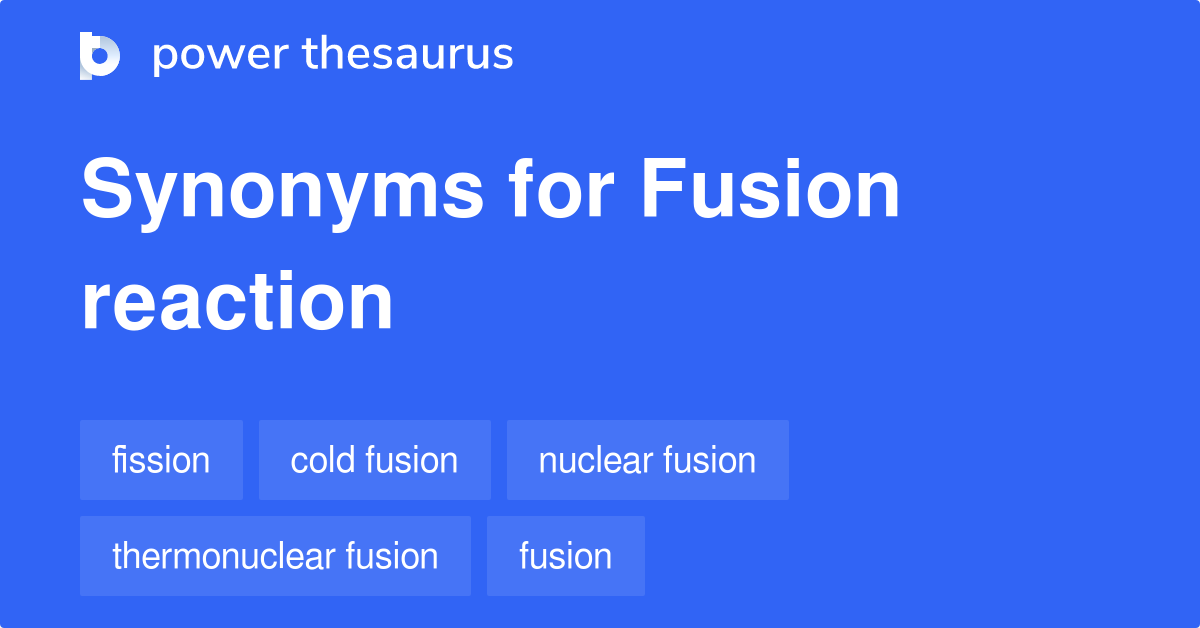 power thesaurus

Synonyms for Fusion reaction

fission
cold fusion
nuclear fusion
thermonuclear fusion
fusion